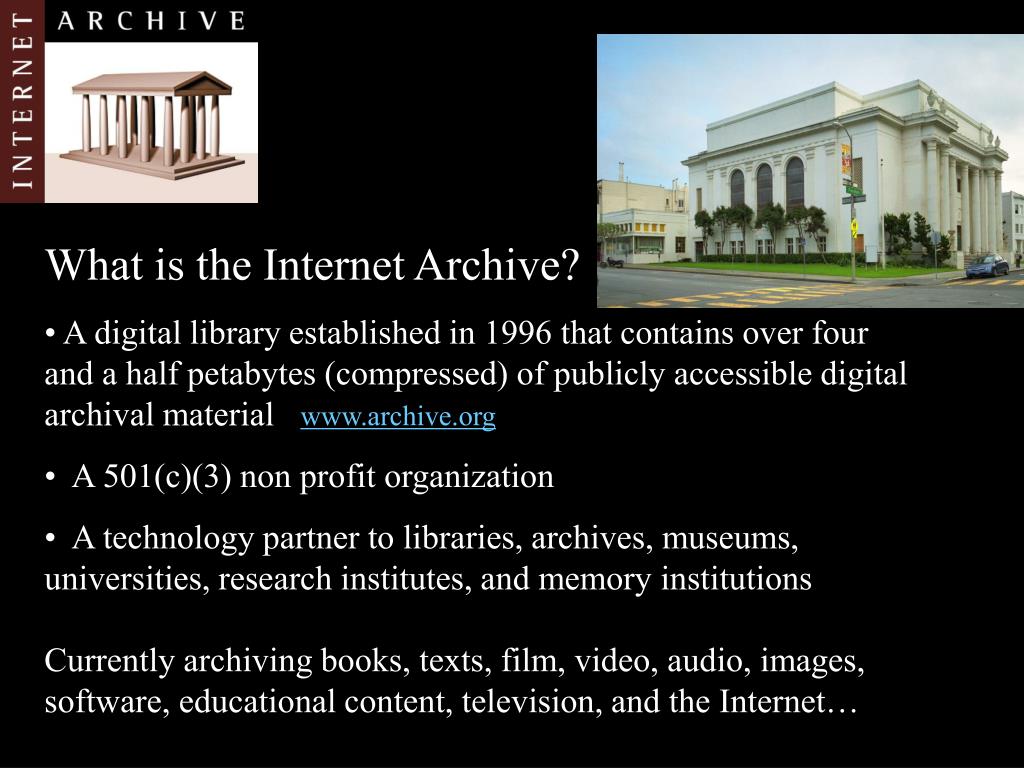 INTERNET ARCHIVE

What is the Internet Archive?

• A digital library established in 1996 that contains over four and a half petabytes (compressed) of publicly accessible digital archival material www.archive.org

• A 501(c)(3) non profit organization

• A technology partner to libraries, archives, museums, universities, research institutes, and memory institutions

Currently archiving books, texts, film, video, audio, images, software, educational content, television, and the Internet…